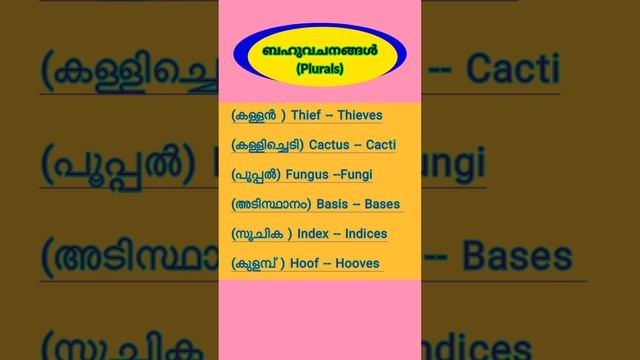 ബഹുവചനങ്ങൾ
(Plurals)

(കള്ളൻ ) Thief -- Thieves

(കള്ളിച്ചെടി) Cactus -- Cacti

(പൂപ്പൽ) Fungus --Fungi

(അടിസ്ഥാനം) Basis -- Bases

(സൂചിക ) Index -- Indices

(കുളമ്പ് ) Hoof -- Hooves